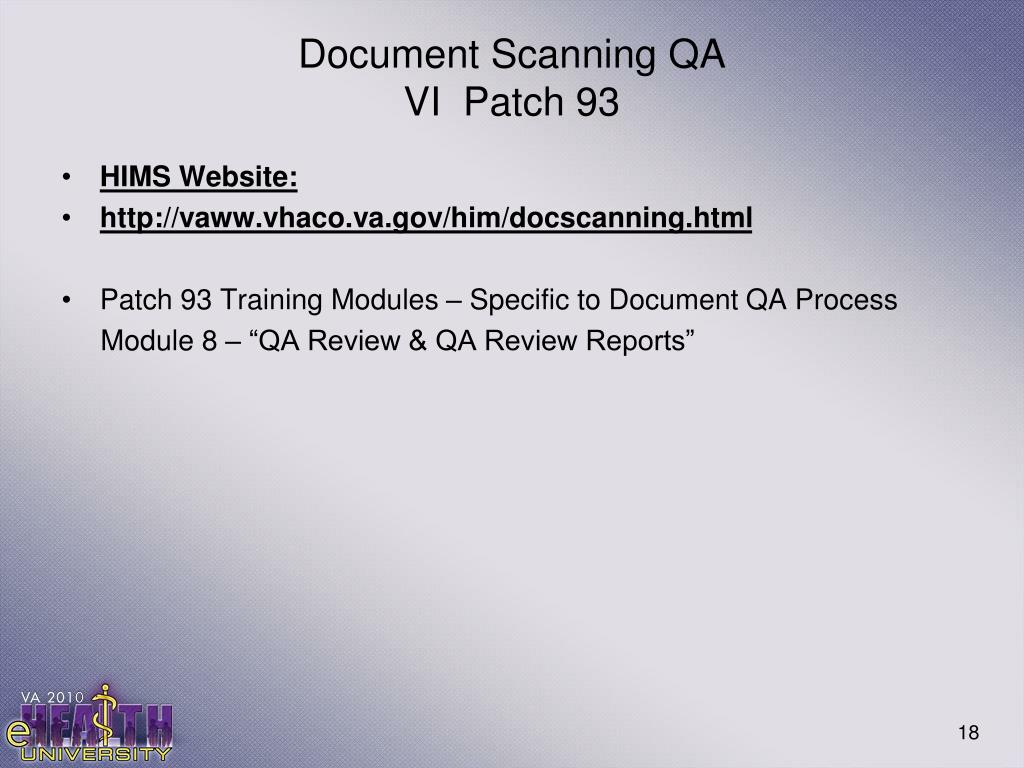 Document Scanning QA
VI Patch 93

• HIMS Website:
• http://vaww.vhaco.va.gov/him/docscanning.html

• Patch 93 Training Modules – Specific to Document QA Process Module 8 – “QA Review & QA Review Reports”

VA 2010
eHEALTH
UNIVERSITY

18